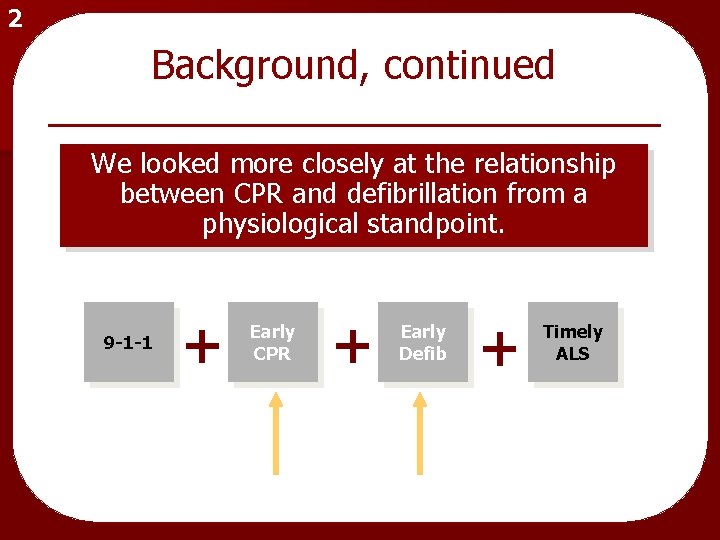 2

Background, continued

We looked more closely at the relationship between CPR and defibrillation from a physiological standpoint.

9-1-1 + Early CPR + Early Defib + Timely ALS